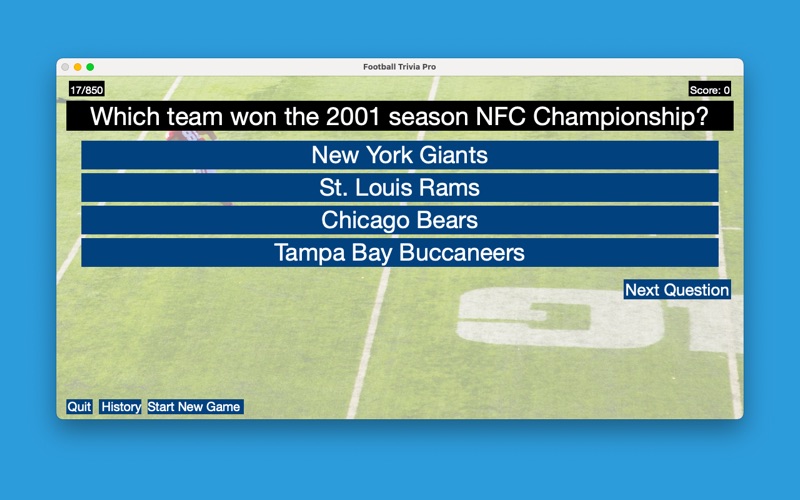 Football Trivia Pro

17/850

Score: 0

Which team won the 2001 season NFC Championship?

New York Giants

St. Louis Rams

Chicago Bears

Tampa Bay Buccaneers

Next Question

Quit History Start New Game